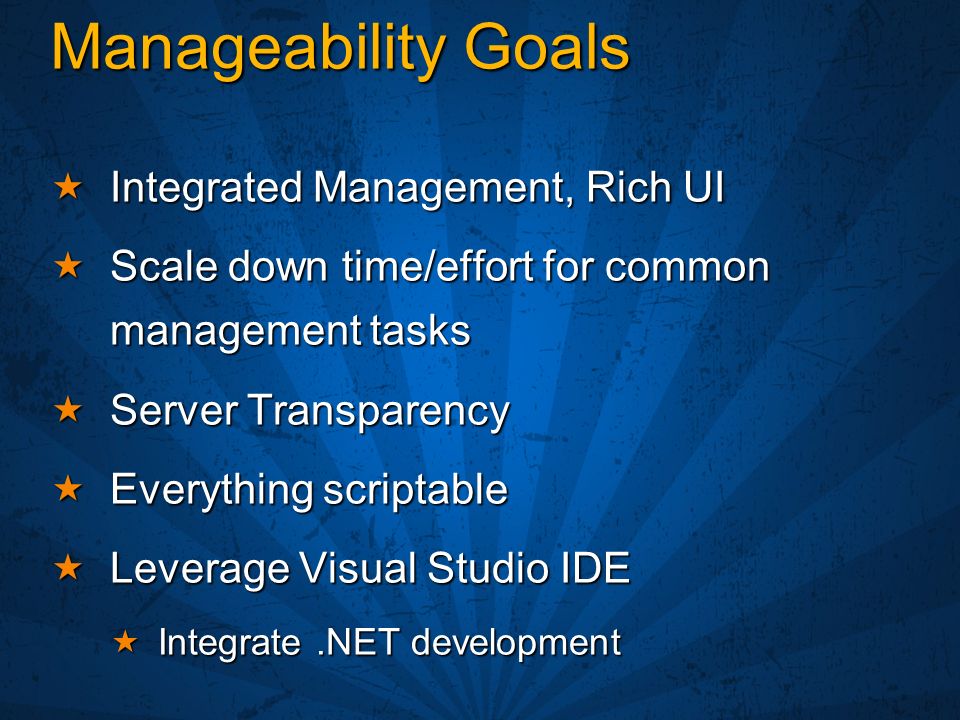 Manageability Goals

★ Integrated Management, Rich UI

★ Scale down time/effort for common management tasks

★ Server Transparency

★ Everything scriptable

★ Leverage Visual Studio IDE

★ Integrate .NET development